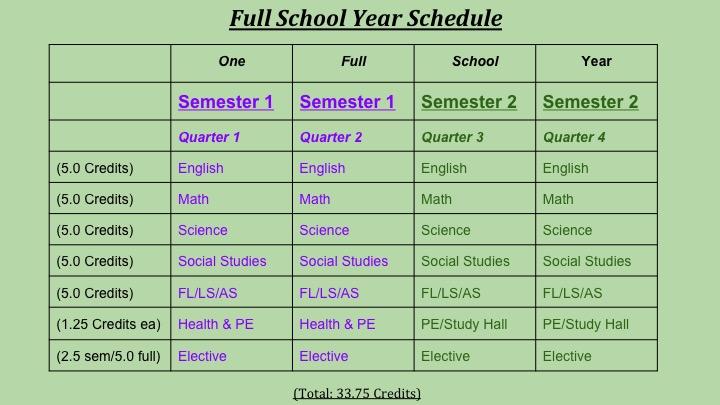 Full School Year Schedule

| | One | Full | School | Year |
|---|---|---|---|---|
| | Semester 1 | Semester 1 | Semester 2 | Semester 2 |
| | Quarter 1 | Quarter 2 | Quarter 3 | Quarter 4 |
| (5.0 Credits) | English | English | English | English |
| (5.0 Credits) | Math | Math | Math | Math |
| (5.0 Credits) | Science | Science | Science | Science |
| (5.0 Credits) | Social Studies | Social Studies | Social Studies | Social Studies |
| (5.0 Credits) | FL/LS/AS | FL/LS/AS | FL/LS/AS | FL/LS/AS |
| (1.25 Credits ea) | Health & PE | Health & PE | PE/Study Hall | PE/Study Hall |
| (2.5 sem/5.0 full) | Elective | Elective | Elective | Elective |

(Total: 33.75 Credits)